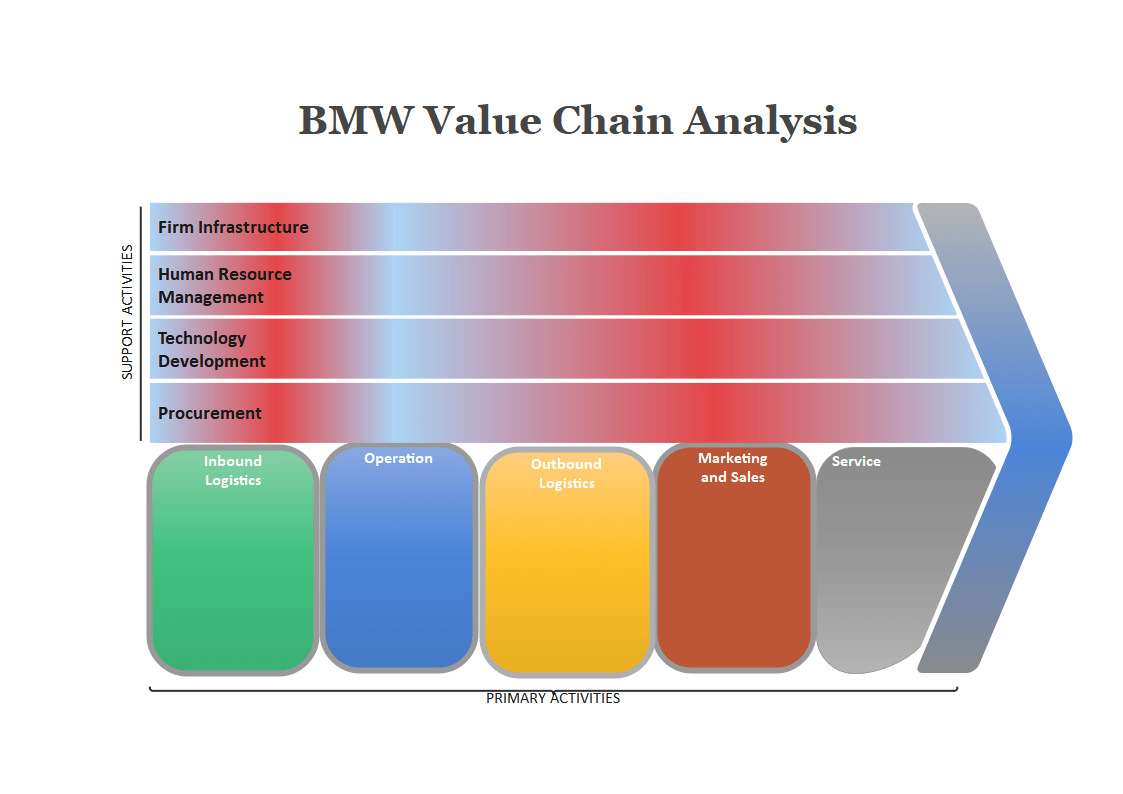 BMW Value Chain Analysis

SUPPORT ACTIVITIES

Firm Infrastructure

Human Resource Management

Technology Development

Procurement

Inbound Logistics

Operation

Outbound Logistics

Marketing and Sales

Service

PRIMARY ACTIVITIES